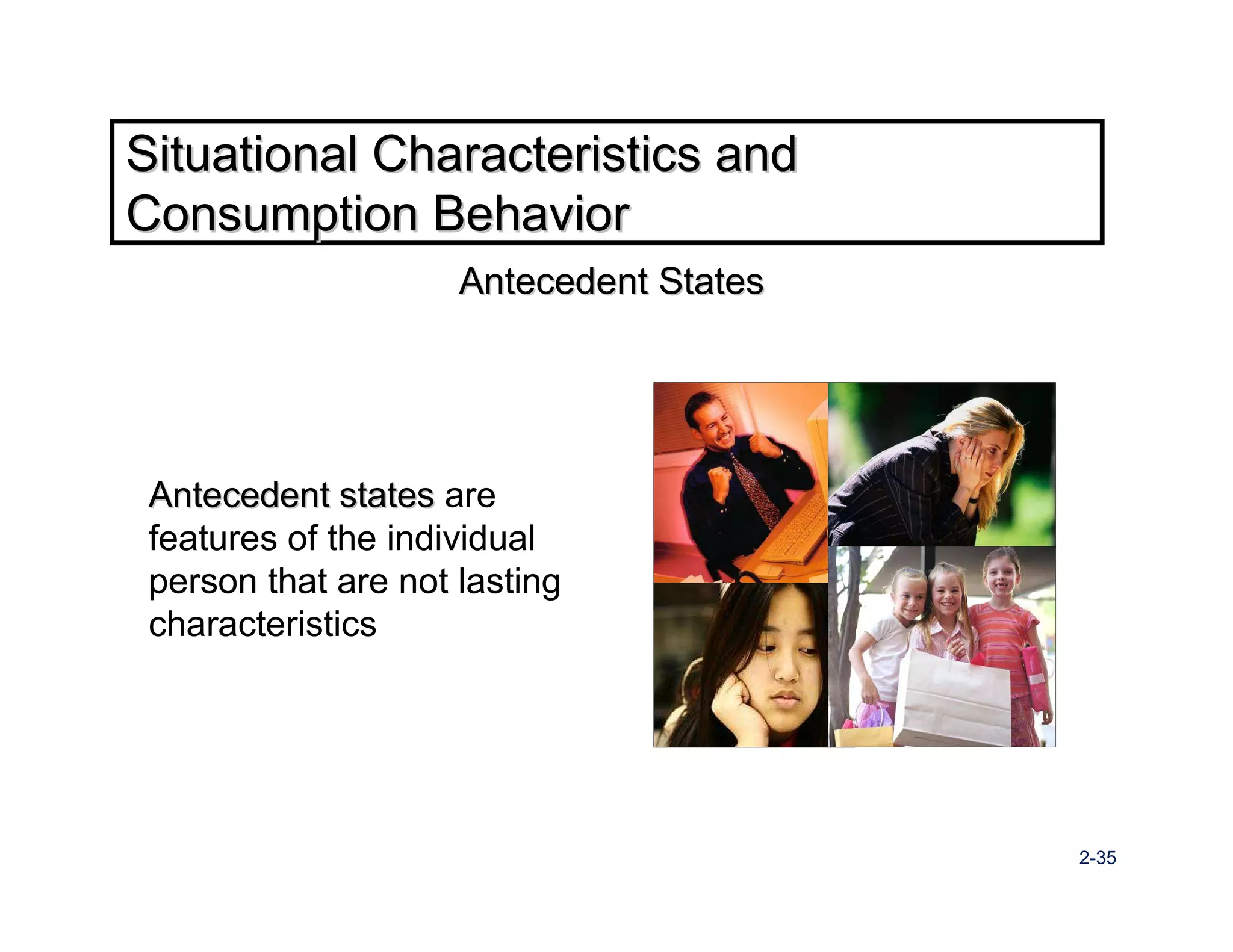 Situational Characteristics and Consumption Behavior

Antecedent States

Antecedent states are features of the individual person that are not lasting characteristics

2-35